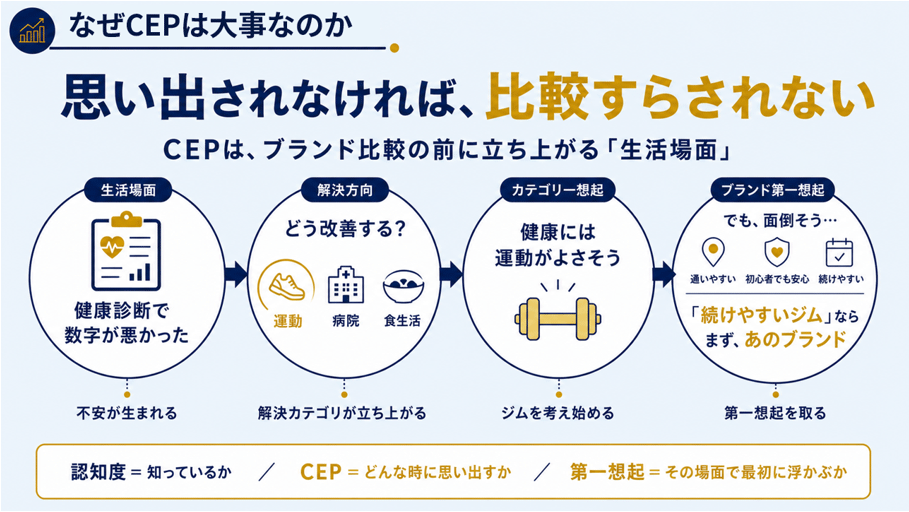 なぜCEPは大事なのか

思い出されなければ、比較すらされない

CEPは、ブランド比較の前に立ち上がる「生活場面」

生活場面

健康診断で数字が悪かった

不安が生まれる

解決方向

どう改善する?

運動

病院

食生活

解決カテゴリが立ち上がる

カテゴリー想起

健康には運動がよさそう

ジムを考え始める

ブランド第一想起

でも、面倒そう…

通いやすい

初心者でも安心

続けやすい

「続けやすいジム」ならまず、あのブランド

第一想起を取る

認知度 = 知っているか ／ CEP = どんな時に思い出すか ／ 第一想起 = その場面で最初に浮かぶか